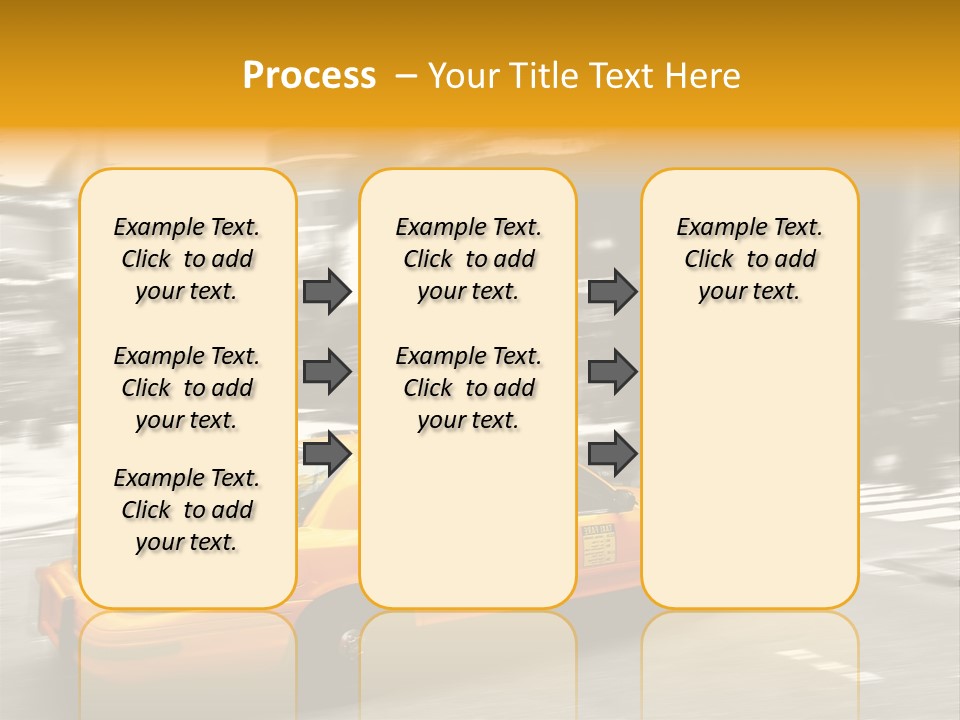 Process – Your Title Text Here

Example Text. Click to add your text.

Example Text. Click to add your text.

Example Text. Click to add your text.

Example Text. Click to add your text.

Example Text. Click to add your text.

Example Text. Click to add your text.